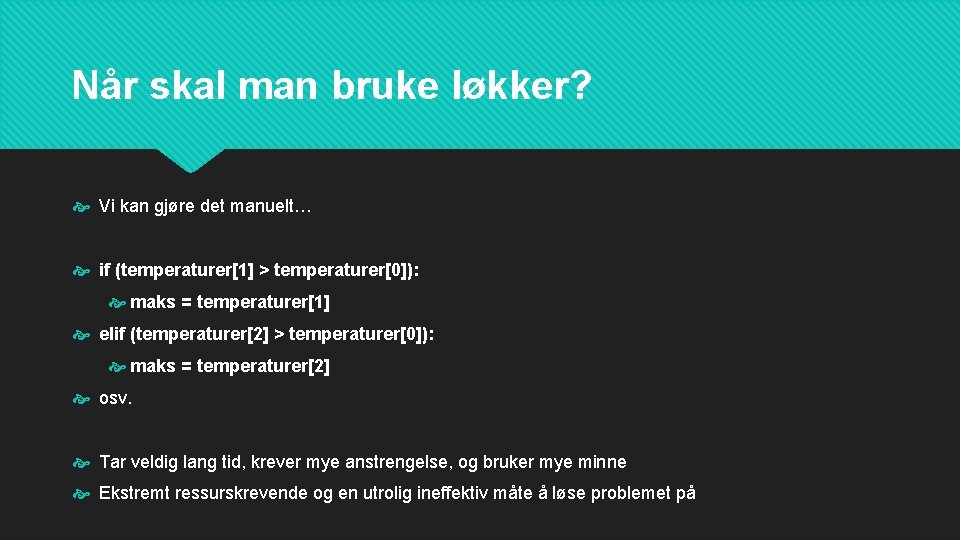 Når skal man bruke løkker?

Vi kan gjøre det manuelt…

if (temperaturer[1] > temperaturer[0]):

maks = temperaturer[1]

elif (temperaturer[2] > temperaturer[0]):

maks = temperaturer[2]

osv.

Tar veldig lang tid, krever mye anstrengelse, og bruker mye minne

Ekstremt ressurskrevende og en utrolig ineffektiv måte å løse problemet på